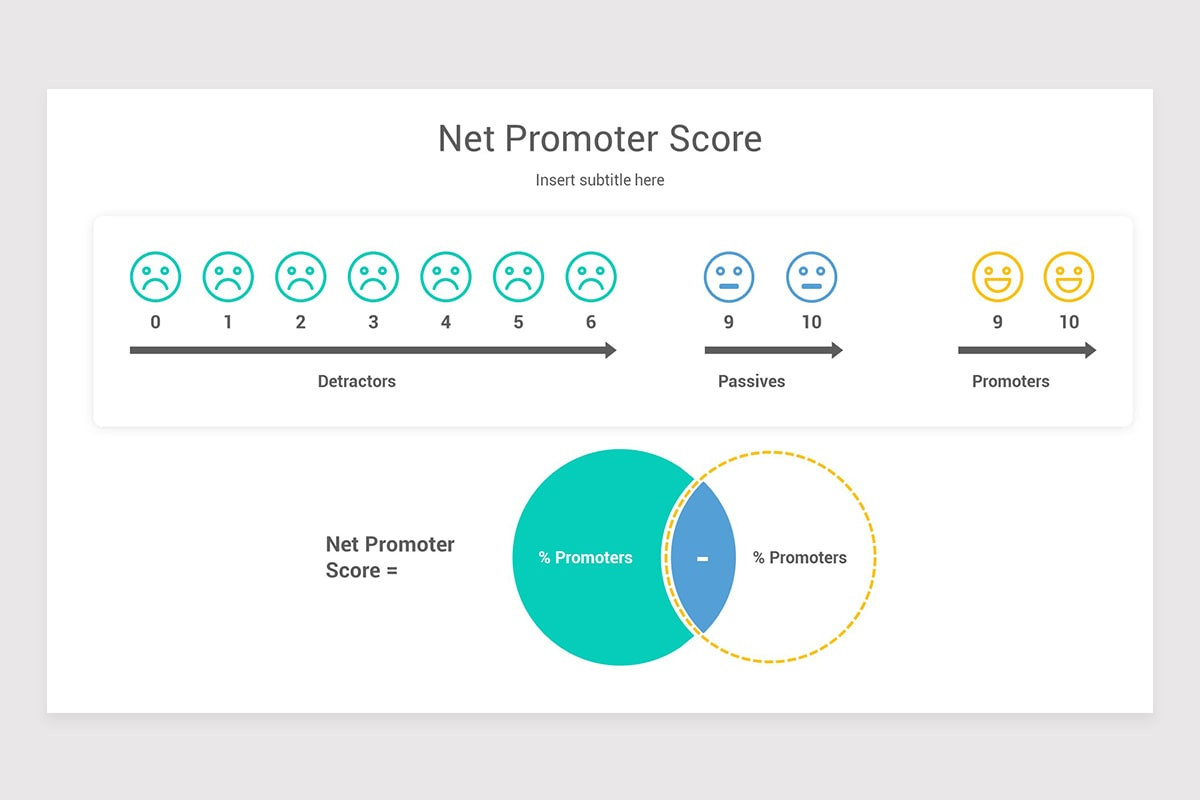 Net Promoter Score

Insert subtitle here

0 1 2 3 4 5 6

Detractors

9 10

Passives

9 10

Promoters

Net Promoter Score =

% Promoters

-

% Promoters